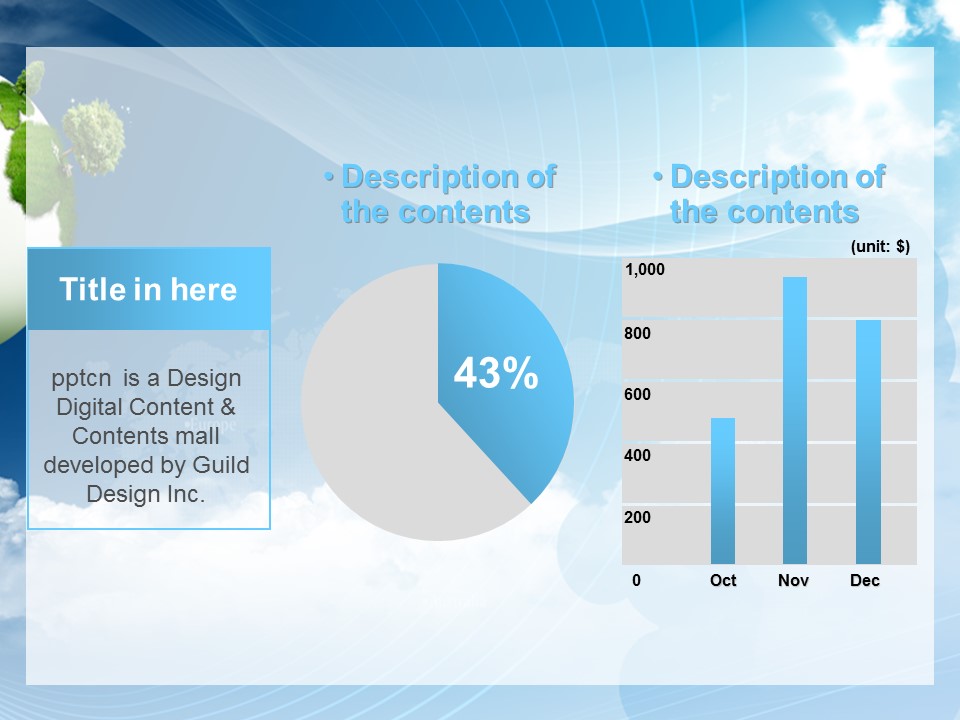 Title in here

pptcn is a Design Digital Content & Contents mall developed by Guild Design Inc.

• Description of the contents

43%

• Description of the contents

(unit: $)

1,000
800
600
400
200
0

Oct
Nov
Dec